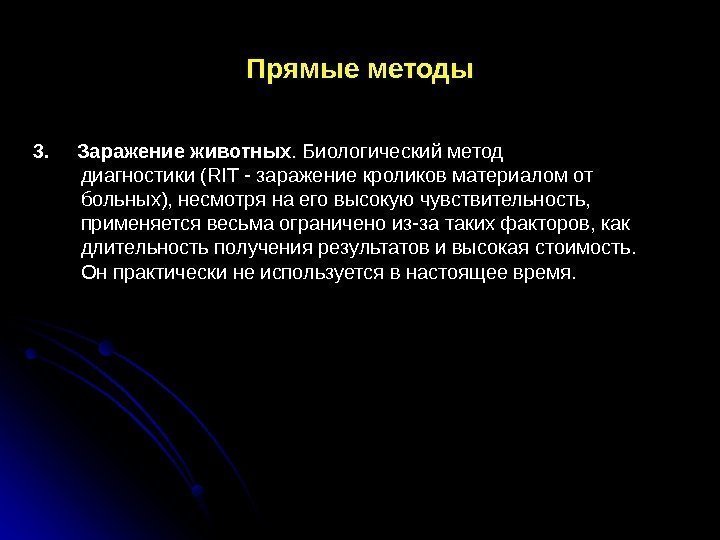 Прямые методы

3. Заражение животных. Биологический метод диагностики (RIT - заражение кроликов материалом от больных), несмотря на его высокую чувствительность, применяется весьма ограничено из-за таких факторов, как длительность получения результатов и высокая стоимость. Он практически не используется в настоящее время.